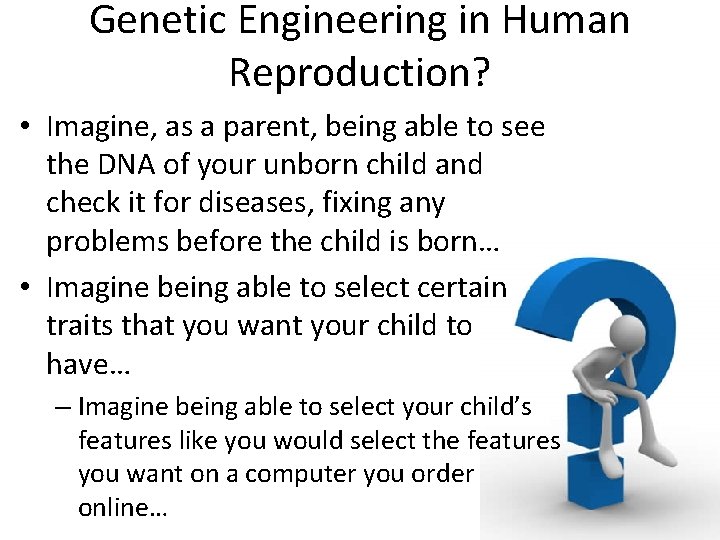 Genetic Engineering in Human Reproduction?

• Imagine, as a parent, being able to see the DNA of your unborn child and check it for diseases, fixing any problems before the child is born…

• Imagine being able to select certain traits that you want your child to have…

– Imagine being able to select your child's features like you would select the features you want on a computer you order online…